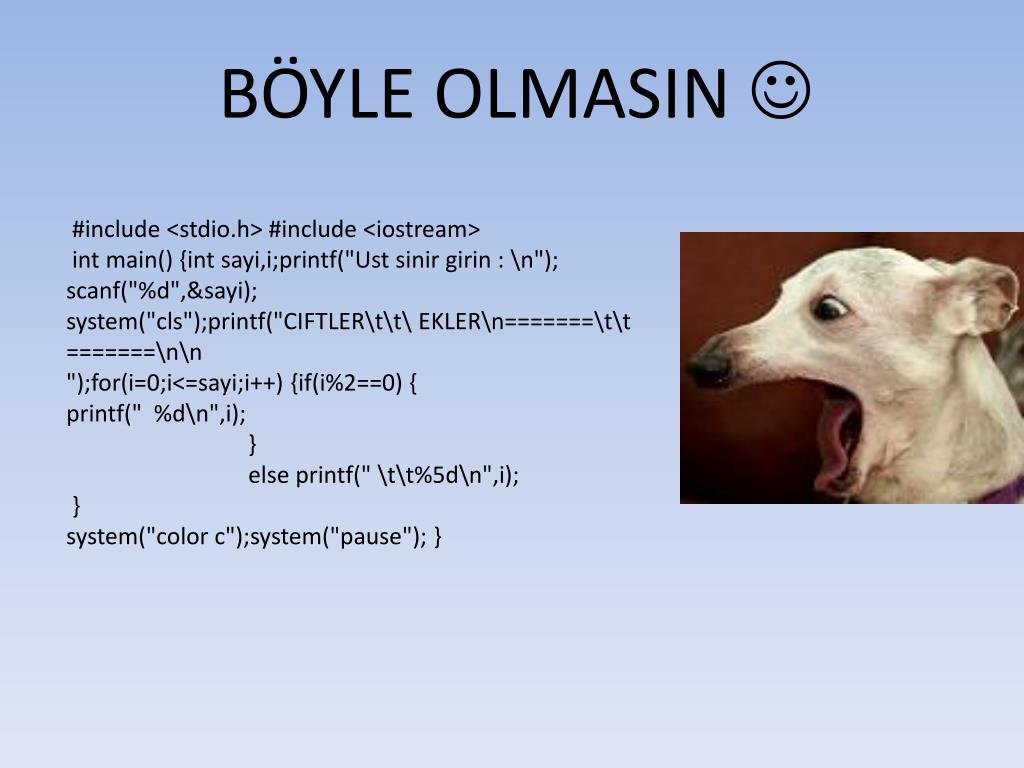 BÖYLE OLMASIN ☺

#include <stdio.h> #include <iostream>
int main() {int sayi,i;printf("Ust sinir girin : \n");
scanf("%d",&sayi);
system("cls");printf("CIFTLER\t\t\ EKLER\n=======\t\t
=======\n\n
");for(i=0;i<=sayi;i++) {if(i%2==0) {
printf("  %d\n",i);
}
else printf(" \t\t%5d\n",i);
}
system("color c");system("pause"); }